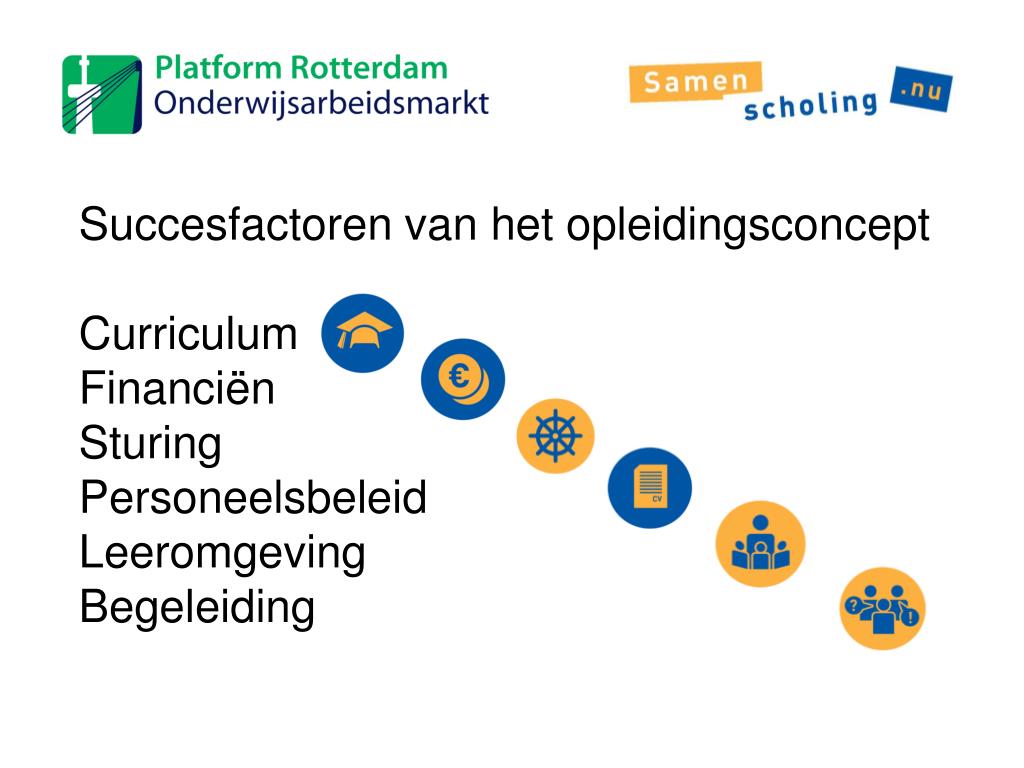 Platform Rotterdam
Onderwijsarbeidsmarkt

Samen scholing .nu

Succesfactoren van het opleidingsconcept

Curriculum
Financiën
Sturing
Personeelsbeleid
Leeromgeving
Begeleiding

€

CV

?

!